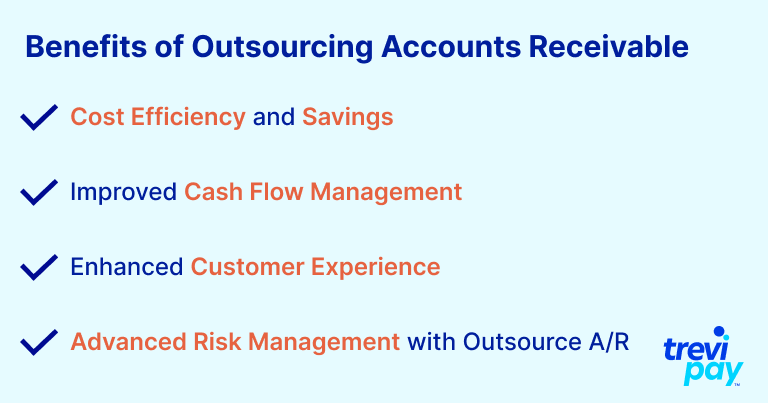 Benefits of Outsourcing Accounts Receivable

Cost Efficiency and Savings

Improved Cash Flow Management

Enhanced Customer Experience

Advanced Risk Management with Outsource A/R

trevi pay™